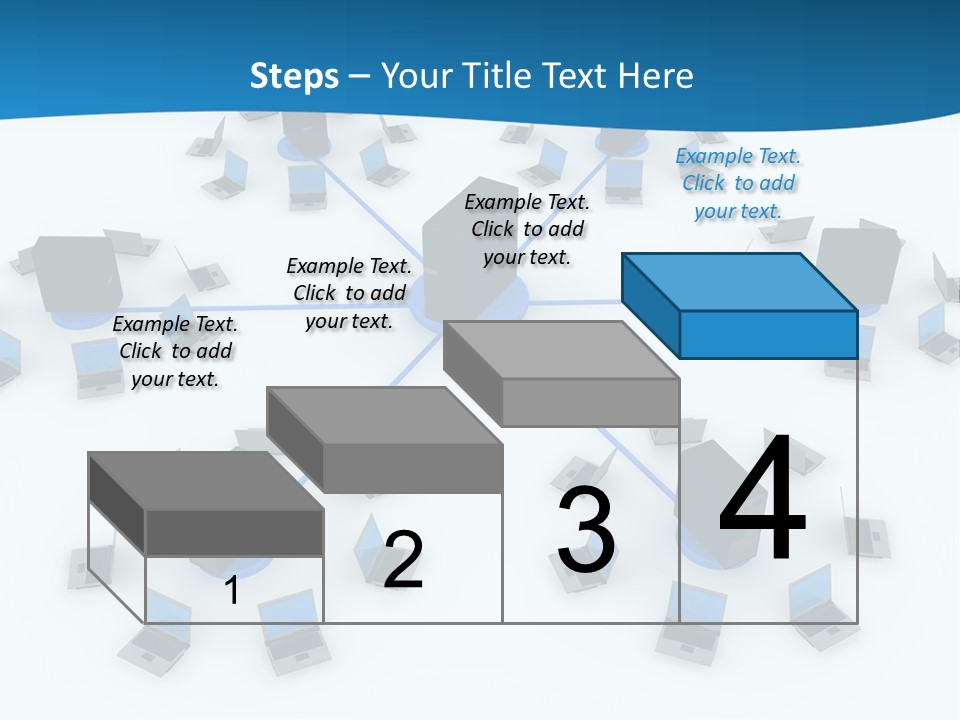 Steps – Your Title Text Here

Example Text. Click to add your text.

Example Text. Click to add your text.

Example Text. Click to add your text.

Example Text. Click to add your text.

1

2

3

4